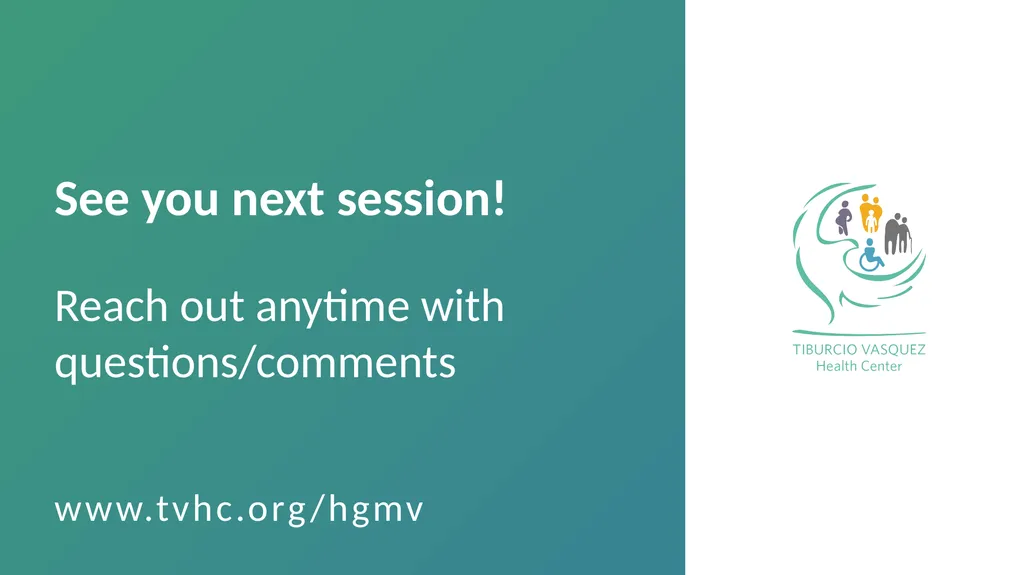 See you next session!

Reach out anytime with questions/comments

www.tvhc.org/hgmv

TIBURCIO VASQUEZ
Health Center